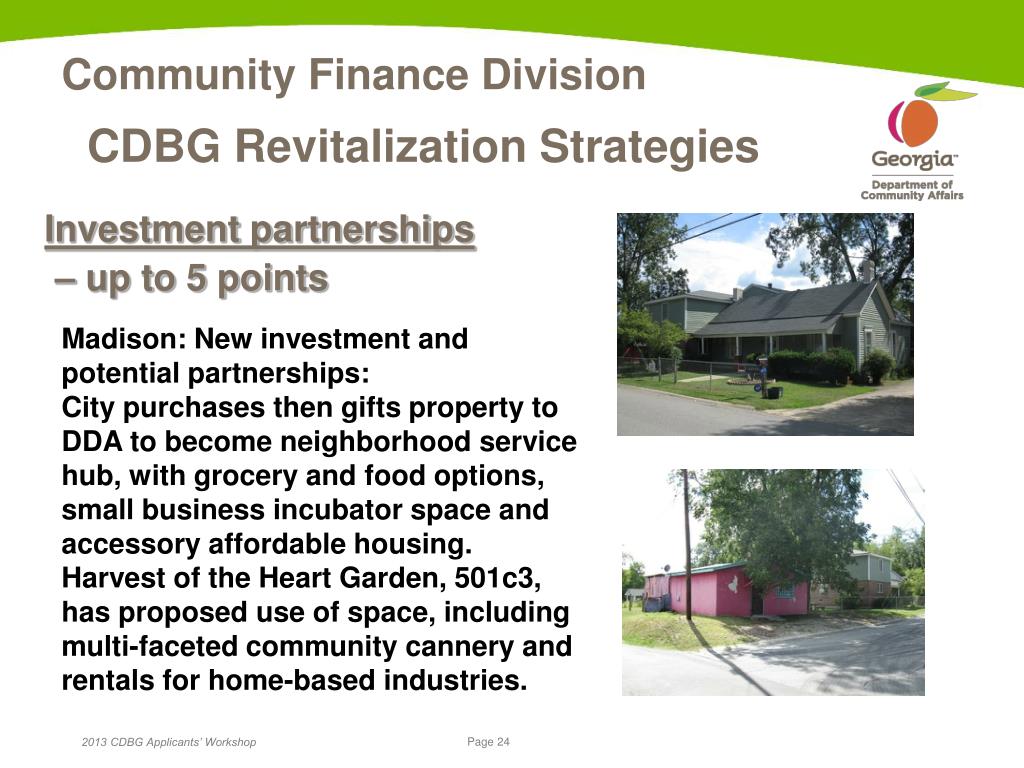 Community Finance Division

CDBG Revitalization Strategies

Georgia™
Department of Community Affairs

Investment partnerships
– up to 5 points

Madison: New investment and potential partnerships:
City purchases then gifts property to DDA to become neighborhood service hub, with grocery and food options, small business incubator space and accessory affordable housing.
Harvest of the Heart Garden, 501c3, has proposed use of space, including multi-faceted community cannery and rentals for home-based industries.

2013 CDBG Applicants' Workshop

Page 24